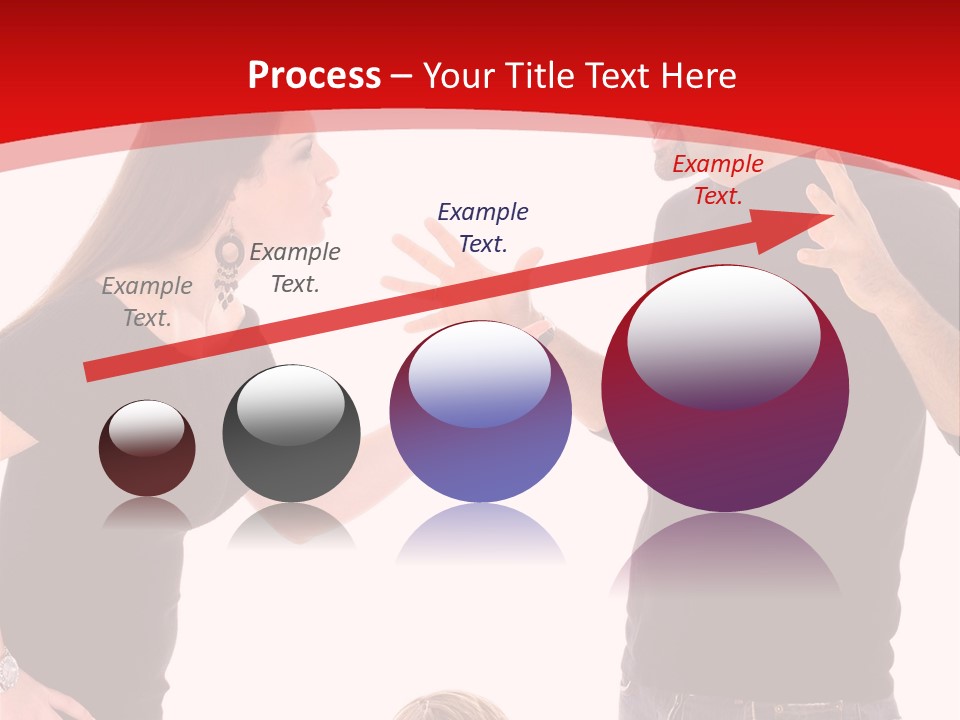 Process – Your Title Text Here

Example Text.

Example Text.

Example Text.

Example Text.